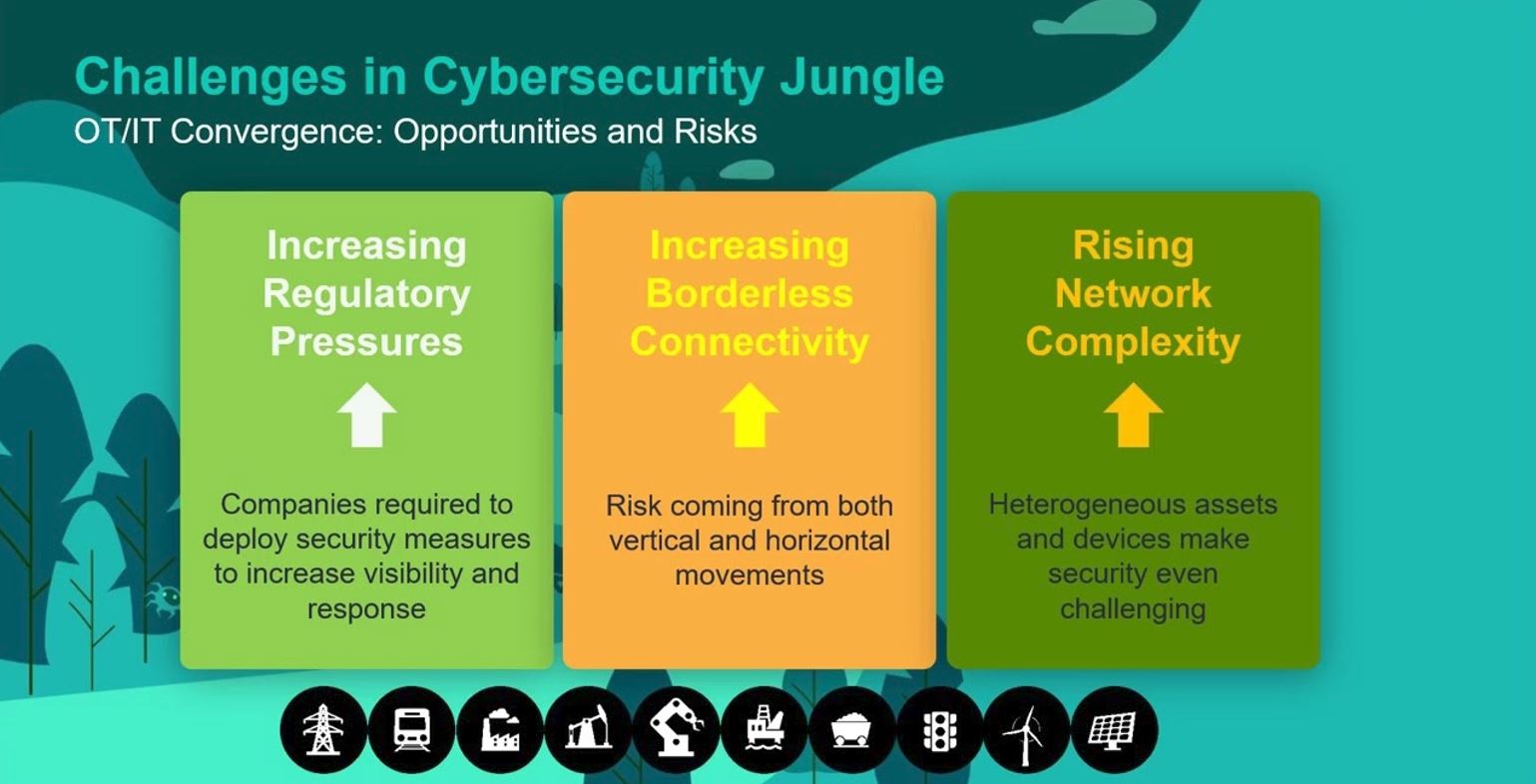 Challenges in Cybersecurity Jungle
OT/IT Convergence: Opportunities and Risks

Increasing Regulatory Pressures

Companies required to deploy security measures to increase visibility and response

Increasing Borderless Connectivity

Risk coming from both vertical and horizontal movements

Rising Network Complexity

Heterogeneous assets and devices make security even challenging